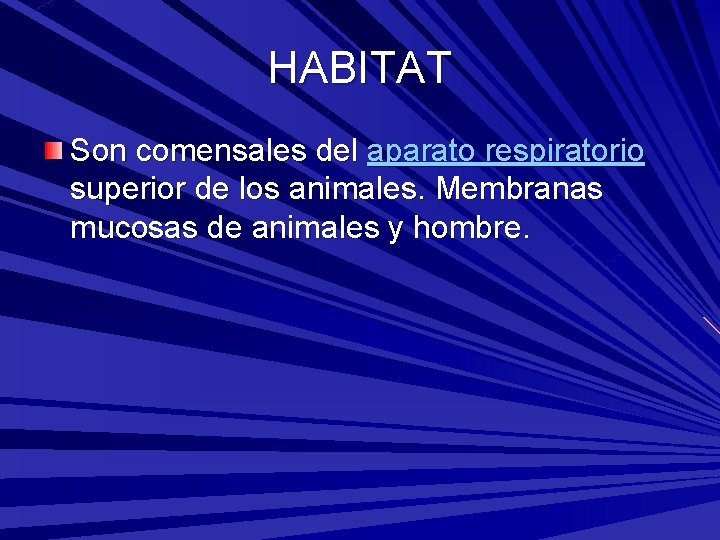 HABITAT

Son comensales del aparato respiratorio superior de los animales. Membranas mucosas de animales y hombre.